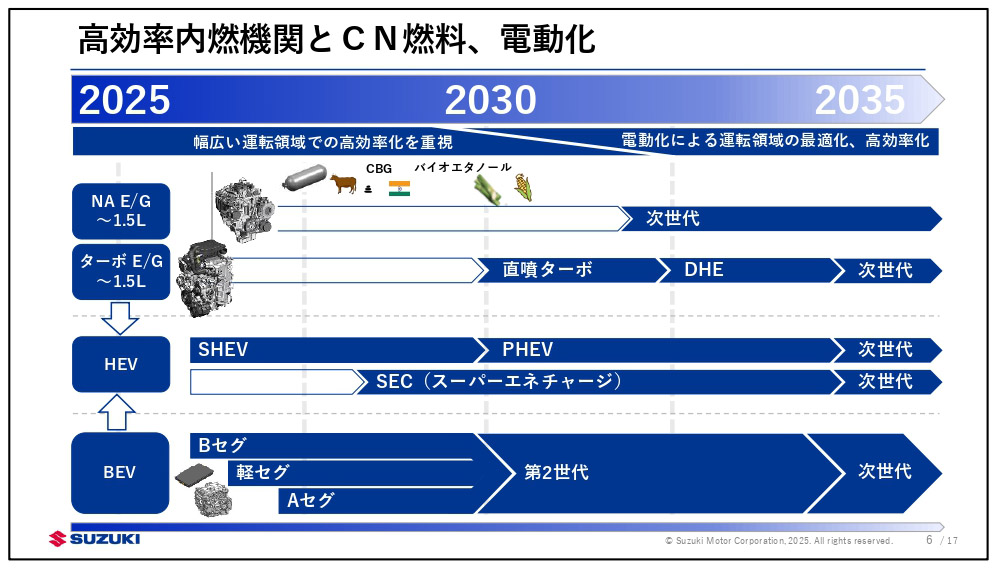 高効率内燃機関とＣＮ燃料、電動化

2025
2030
2035

幅広い運転領域での高効率化を重視

電動化による運転領域の最適化、高効率化

CBG
バイオエタノール

NA E/G
～1.5L

次世代

ターボ E/G
～1.5L

直噴ターボ
DHE
次世代

HEV

SHEV
PHEV
次世代

SEC（スーパーエネチャージ）
次世代

BEV

Bセグ
軽セグ
Aセグ
第2世代
次世代

SUZUKI

© Suzuki Motor Corporation, 2025. All rights reserved.

6 / 17